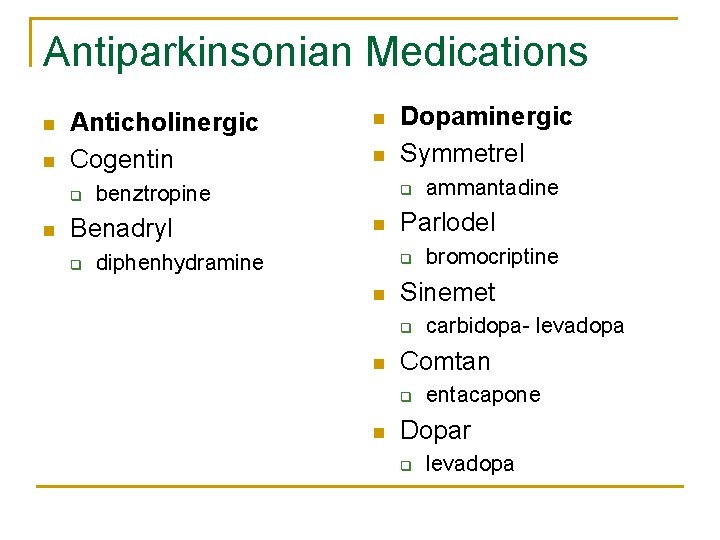 Antiparkinsonian Medications

- **Anticholinergic**
- Cogentin
  - benztropine
- Benadryl
  - diphenhydramine

- **Dopaminergic**
- Symmetrel
  - ammantadine
- Parlodel
  - bromocriptine
- Sinemet
  - carbidopa- levadopa
- Comtan
  - entacapone
- Dopar
  - levadopa